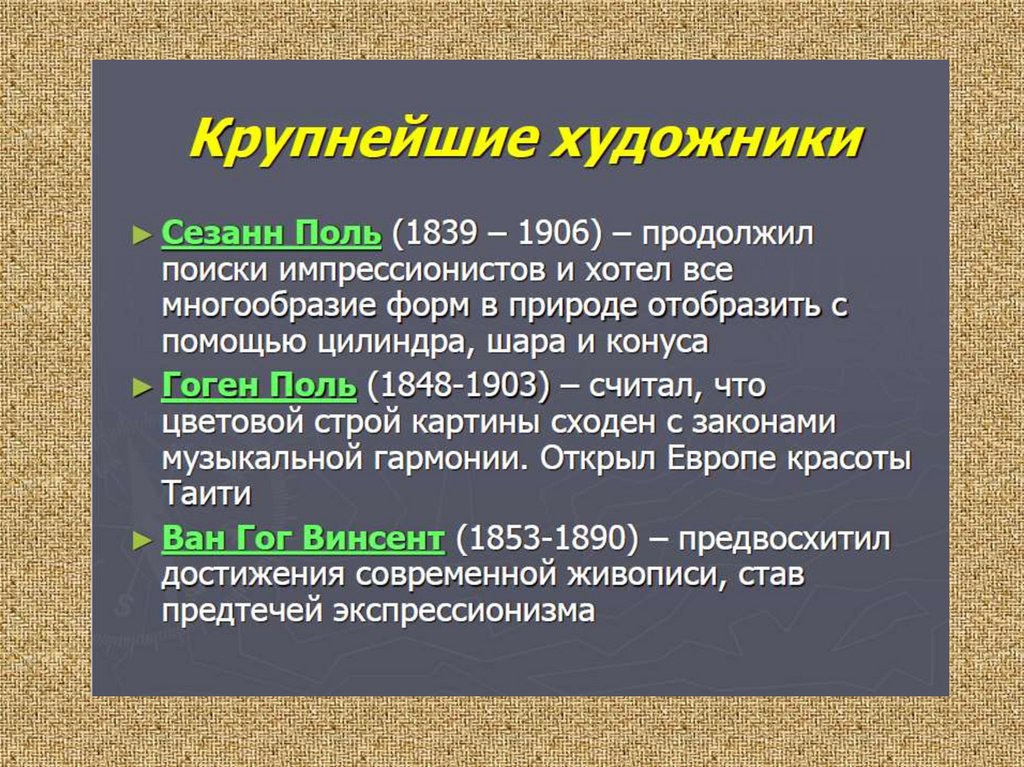 Крупнейшие художники

► Сезанн Поль (1839 – 1906) – продолжил поиски импрессионистов и хотел все многообразие форм в природе отобразить с помощью цилиндра, шара и конуса

► Гоген Поль (1848-1903) – считал, что цветовой строй картины сходен с законами музыкальной гармонии. Открыл Европе красоты Таити

► Ван Гог Винсент (1853-1890) – предвосхитил достижения современной живописи, став предтечей экспрессионизма